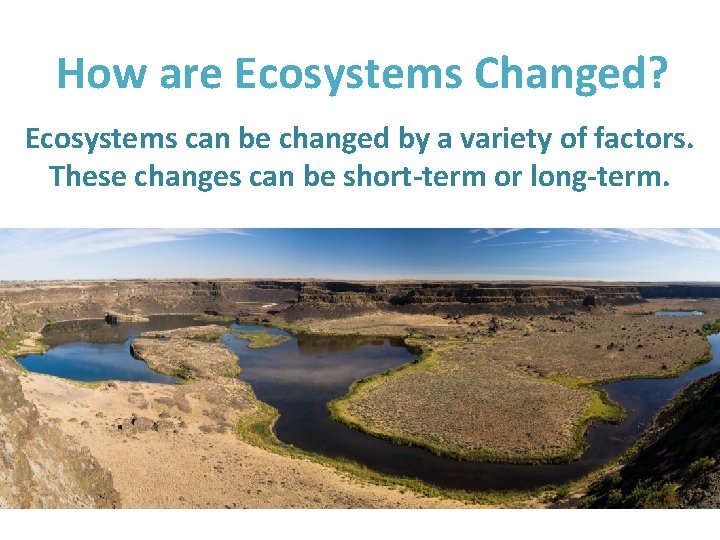 How are Ecosystems Changed?

Ecosystems can be changed by a variety of factors. These changes can be short-term or long-term.